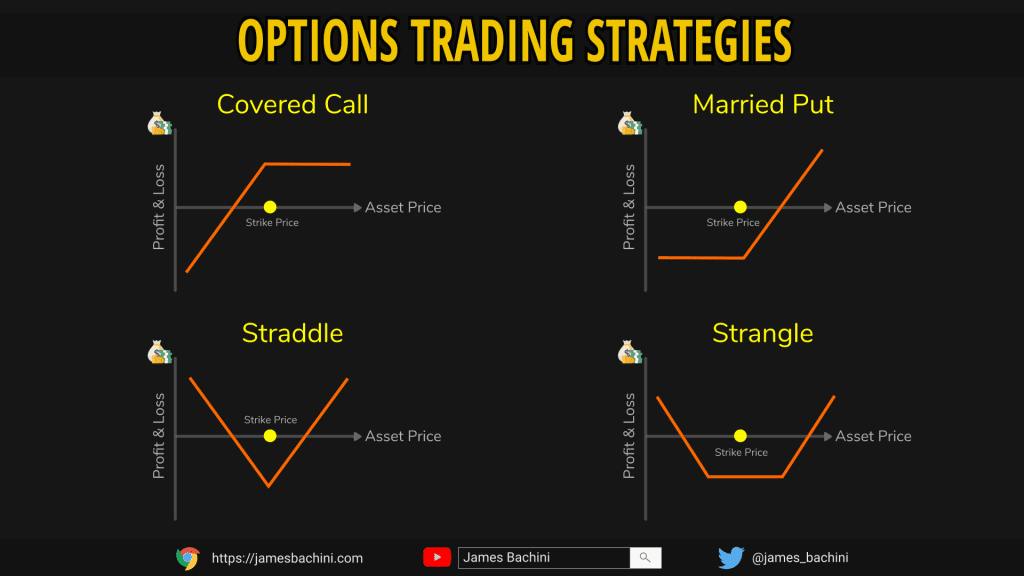 OPTIONS TRADING STRATEGIES

Covered Call

Profit & Loss

Strike Price

Asset Price

Married Put

Profit & Loss

Strike Price

Asset Price

Straddle

Profit & Loss

Strike Price

Asset Price

Strangle

Profit & Loss

Strike Price

Asset Price

https://jamesbachini.com

James Bachini

@james_bachini